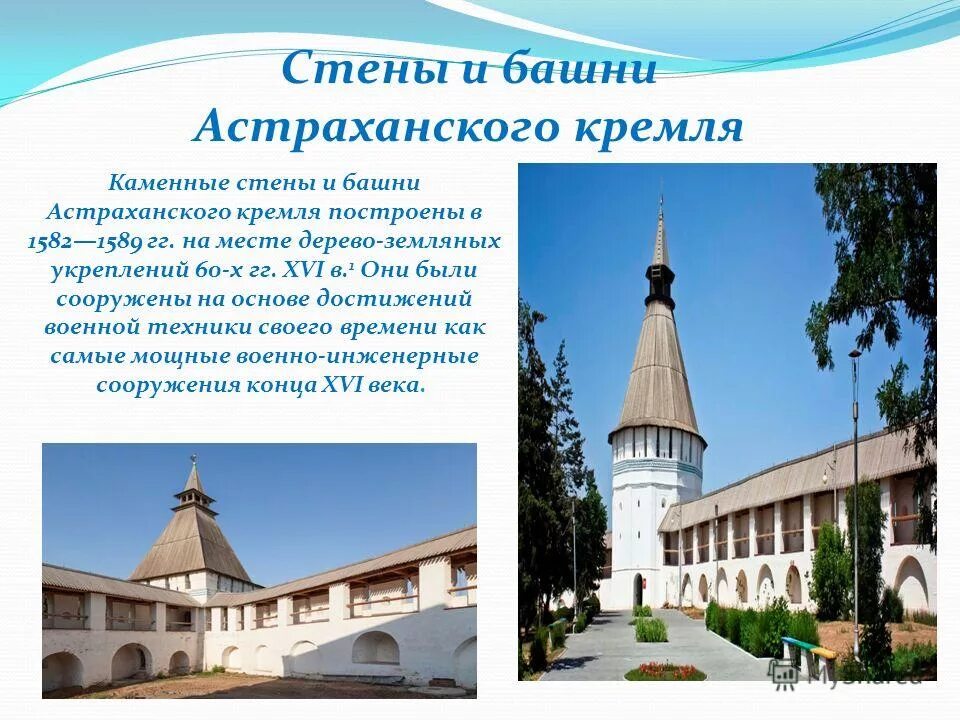 Стены и башни Астраханского кремля

Каменные стены и башни Астраханского кремля построены в 1582—1589 гг. на месте дерево-земляных укреплений 60-х гг. XVI в.¹ Они были сооружены на основе достижений военной техники своего времени как самые мощные военно-инженерные сооружения конца XVI века.

MyShared